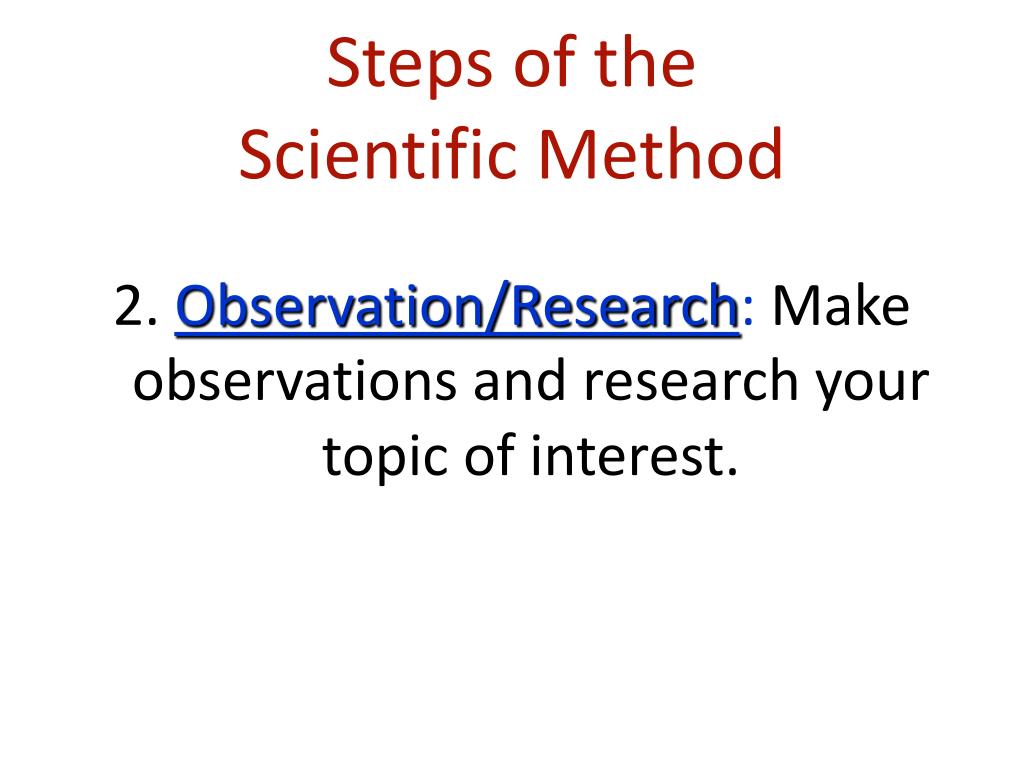 Steps of the Scientific Method

2. Observation/Research: Make observations and research your topic of interest.